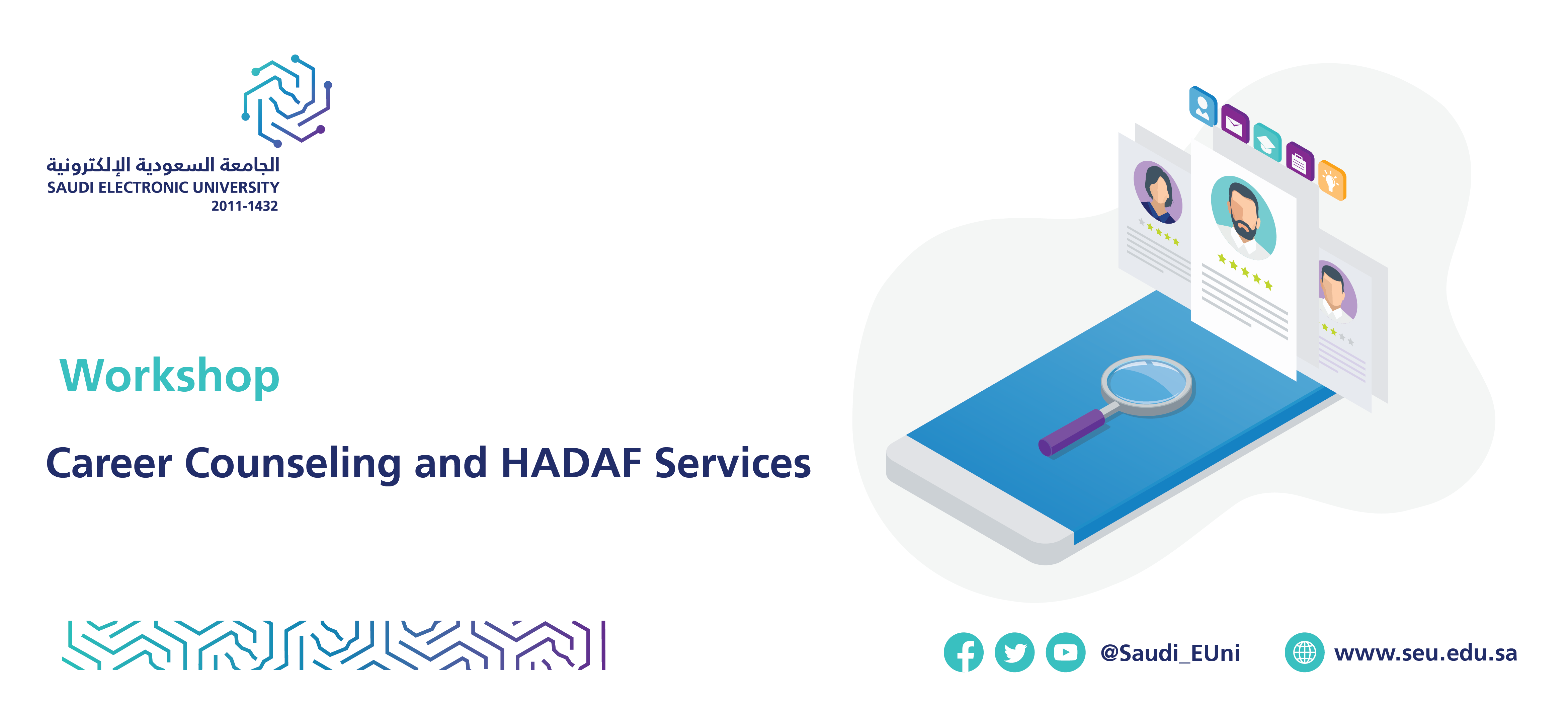 الجامعة السعودية الإلكترونية
SAUDI ELECTRONIC UNIVERSITY
2011-1432

Workshop

Career Counseling and HADAF Services

@Saudi_EUni

www.seu.edu.sa